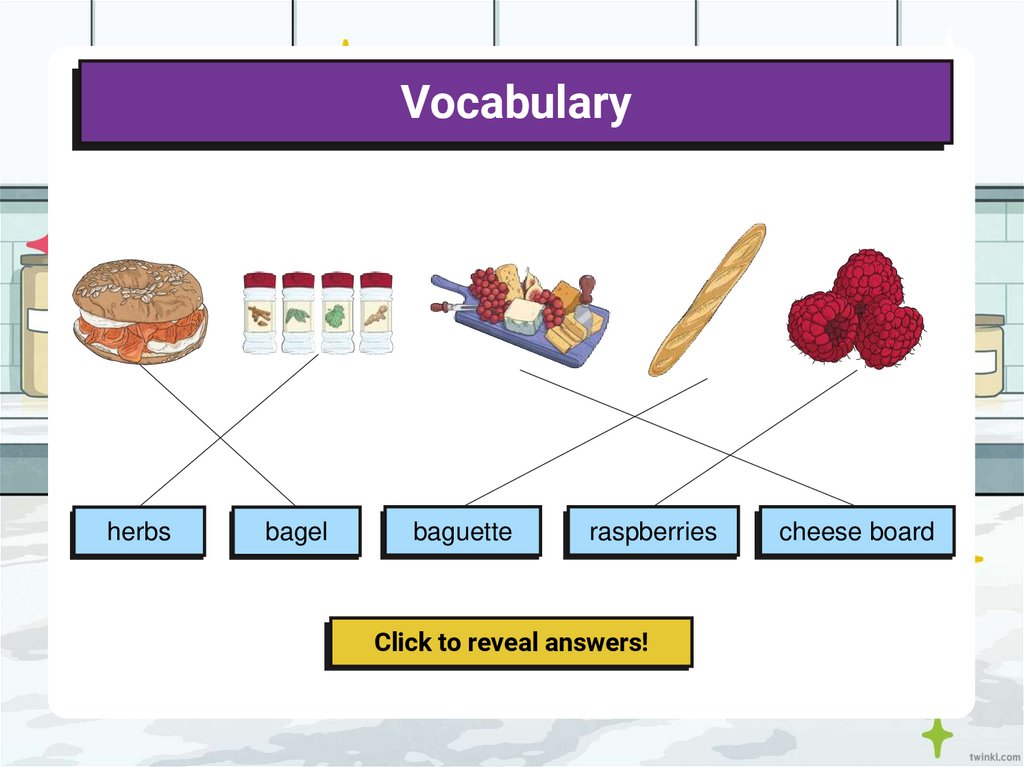 Vocabulary

herbs

bagel

baguette

raspberries

cheese board

Click to reveal answers!

twinkl.com